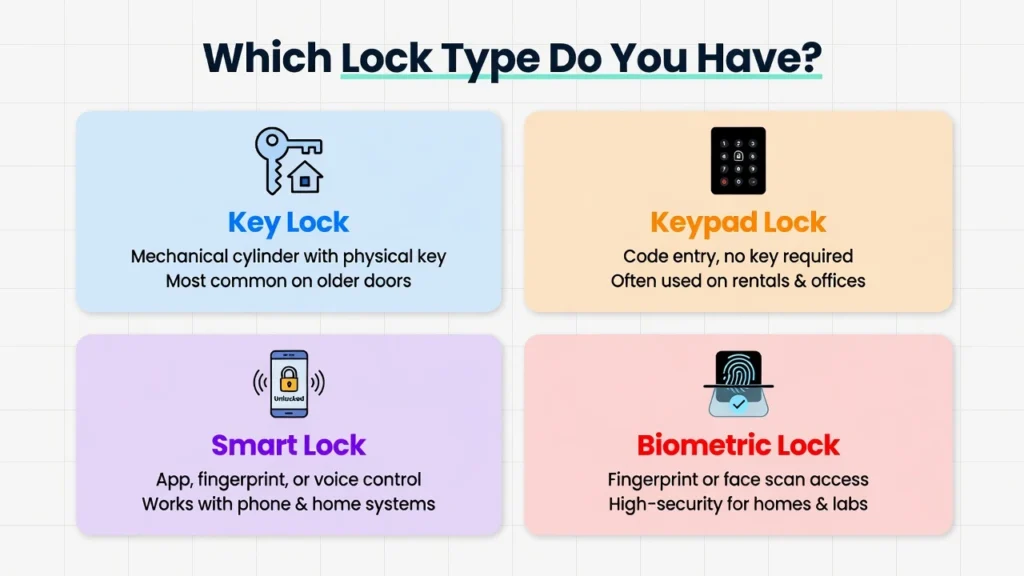 Which Lock Type Do You Have?

Key Lock
Mechanical cylinder with physical key
Most common on older doors

Keypad Lock
Code entry, no key required
Often used on rentals & offices

Unlocked

Smart Lock
App, fingerprint, or voice control
Works with phone & home systems

Biometric Lock
Fingerprint or face scan access
High-security for homes & labs